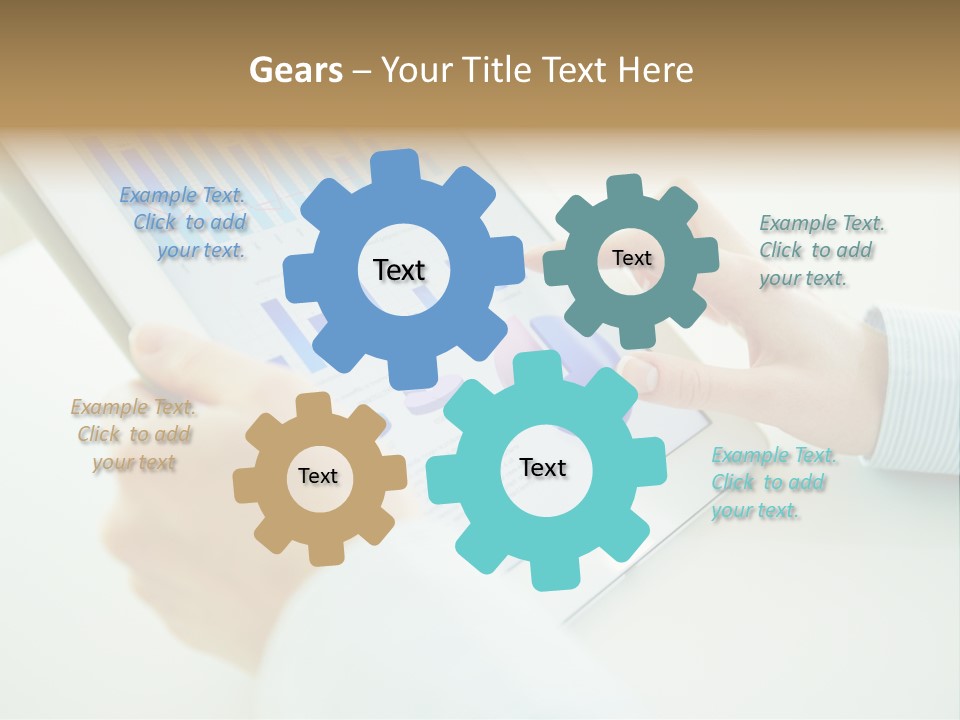 Gears – Your Title Text Here

Example Text. Click to add your text.

Text

Text

Example Text. Click to add your text.

Example Text. Click to add your text

Text

Text

Example Text. Click to add your text.